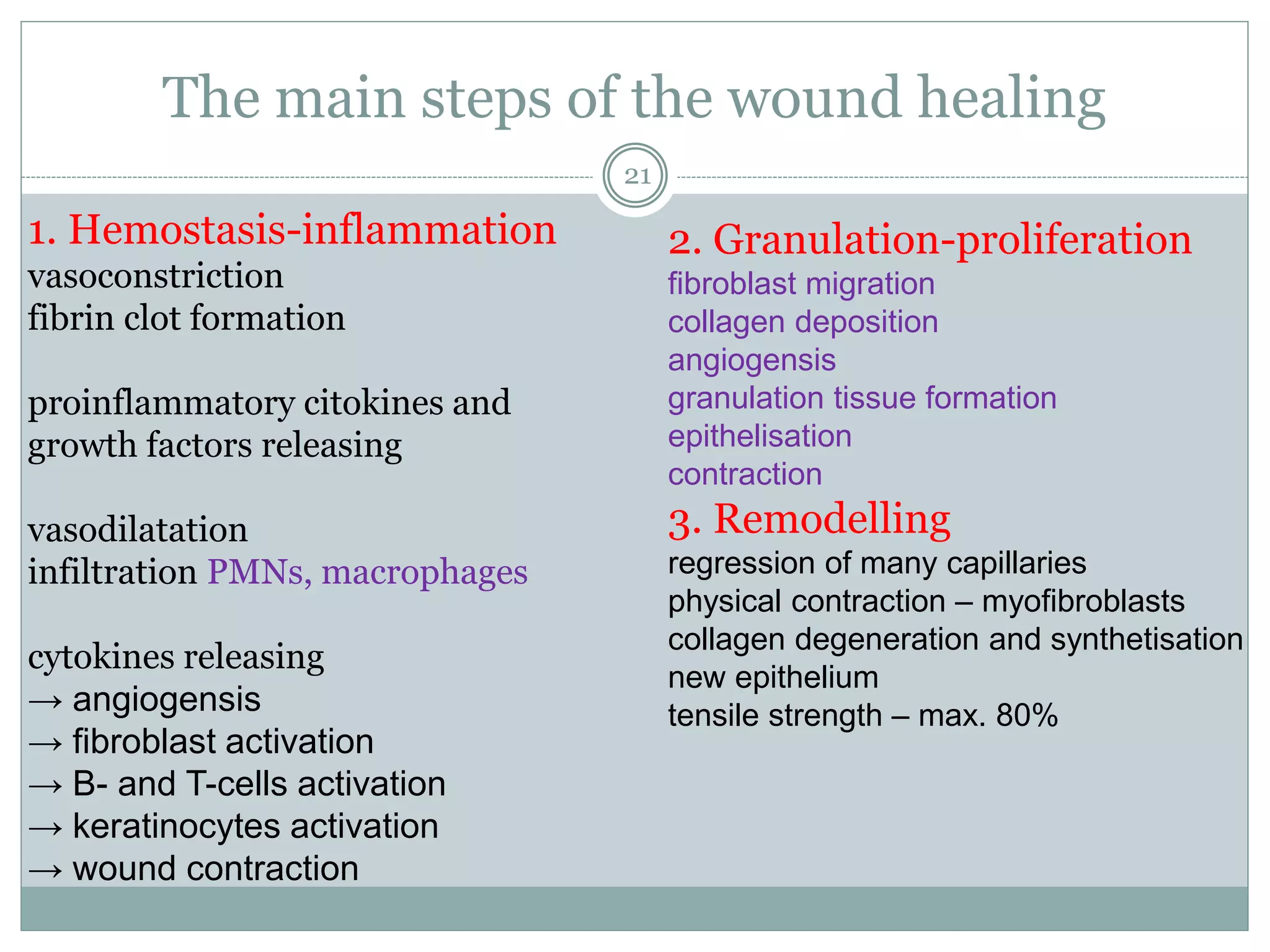 The main steps of the wound healing

21

1. Hemostasis-inflammation
vasoconstriction
fibrin clot formation

proinflammatory citokines and growth factors releasing

vasodilatation
infiltration PMNs, macrophages

cytokines releasing
→ angiogensis
→ fibroblast activation
→ B- and T-cells activation
→ keratinocytes activation
→ wound contraction

2. Granulation-proliferation
fibroblast migration
collagen deposition
angiogensis
granulation tissue formation
epithelisation
contraction

3. Remodelling
regression of many capillaries
physical contraction – myofibroblasts
collagen degeneration and synthetisation
new epithelium
tensile strength – max. 80%